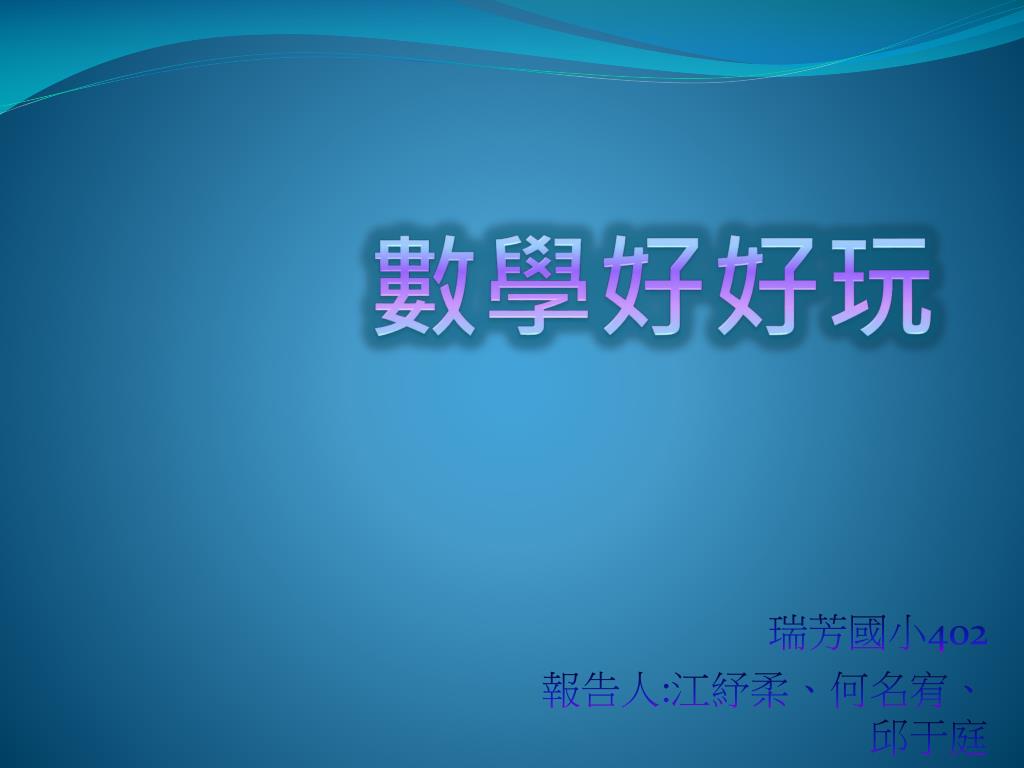 數學好好玩

瑞芳國小402
報告人:江紓柔、何名宥、邱于庭